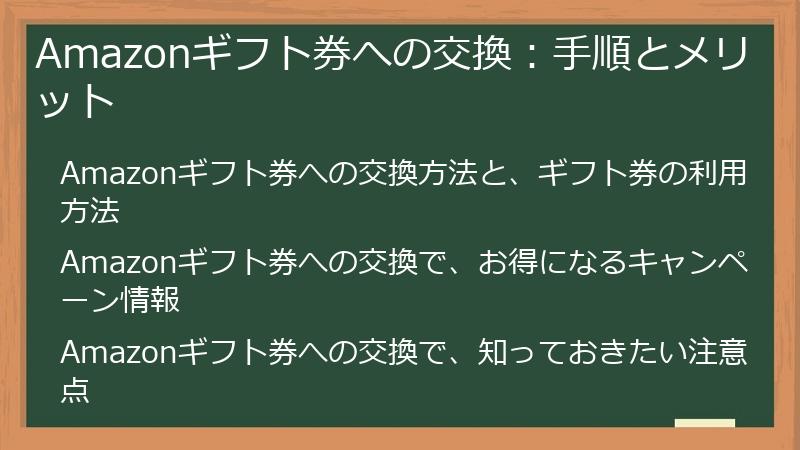 Amazonギフト券への交換：手順とメリット

Amazonギフト券への交換方法と、ギフト券の利用方法

Amazonギフト券への交換で、お得になるキャンペーン情報

Amazonギフト券への交換で、知っておきたい注意点